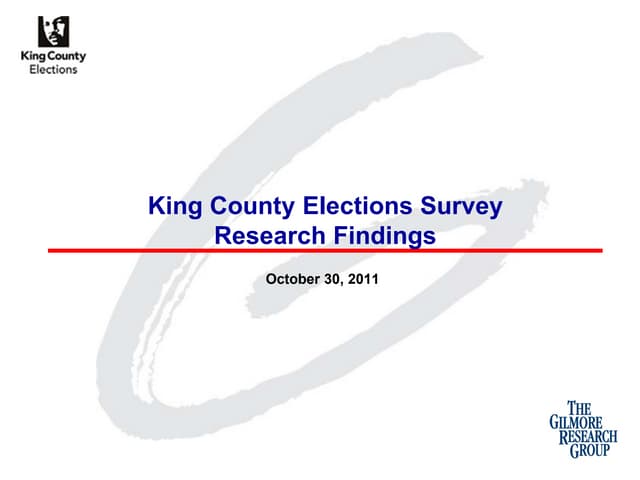 King County
Elections

King County Elections Survey
Research Findings

October 30, 2011

THE
GILMORE
RESEARCH
GROUP